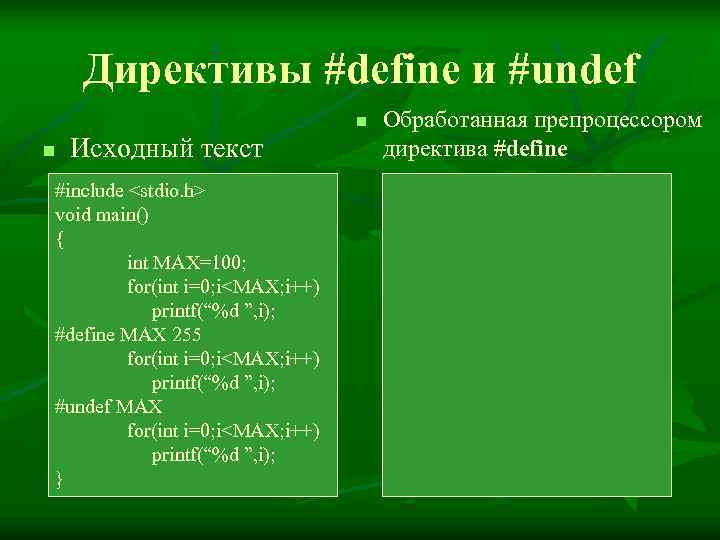 Директивы #define и #undef

Исходный текст

#include <stdio.h>
void main()
{
int MAX=100;
for(int i=0;i<MAX;i++)
printf(“%d ”,i);
#define MAX 255
for(int i=0;i<MAX;i++)
printf(“%d ”,i);
#undef MAX
for(int i=0;i<MAX;i++)
printf(“%d ”,i);
}

Обработанная препроцессором директива #define